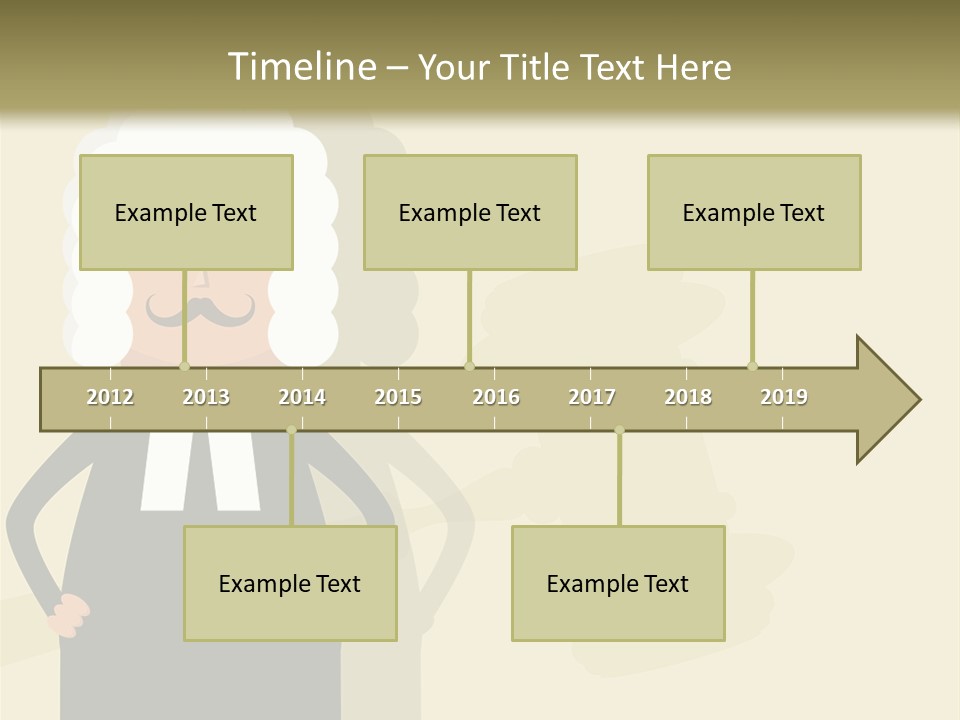 Timeline – Your Title Text Here

Example Text

Example Text

Example Text

2012 2013 2014 2015 2016 2017 2018 2019

Example Text

Example Text